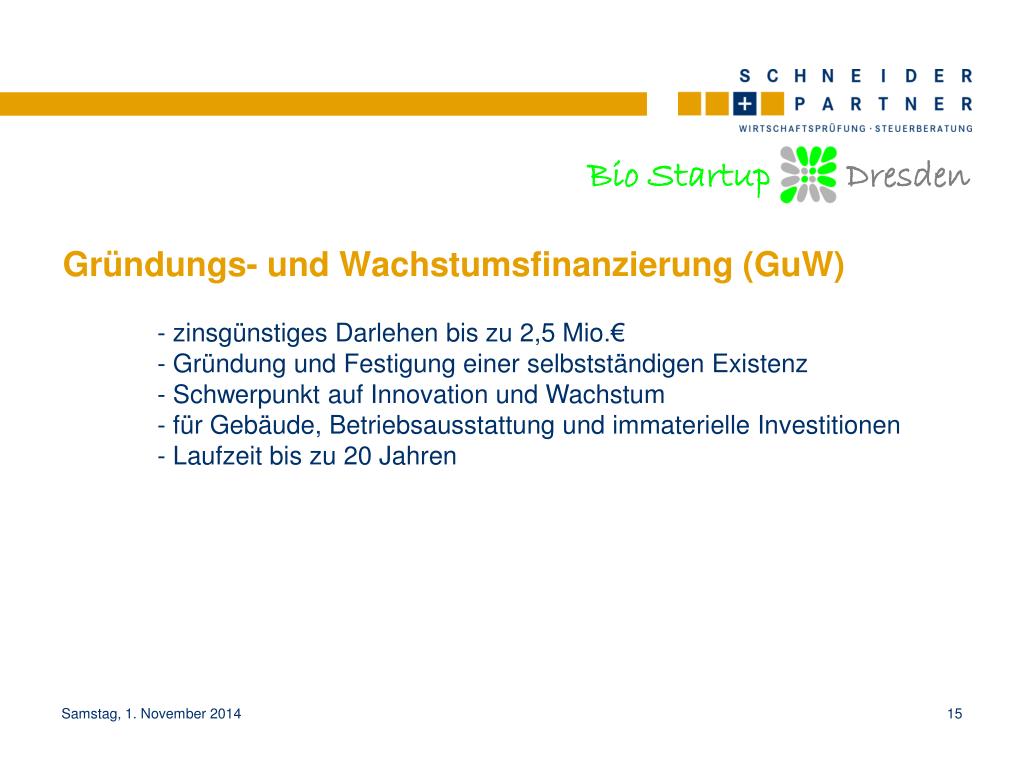 SCHNEIDER
+ PARTNER
WIRTSCHAFTSPRÜFUNG · STEUERBERATUNG

Bio Startup Dresden

Gründungs- und Wachstumsfinanzierung (GuW)

- zinsgünstiges Darlehen bis zu 2,5 Mio.€
- Gründung und Festigung einer selbstständigen Existenz
- Schwerpunkt auf Innovation und Wachstum
- für Gebäude, Betriebsausstattung und immaterielle Investitionen
- Laufzeit bis zu 20 Jahren

Samstag, 1. November 2014

15